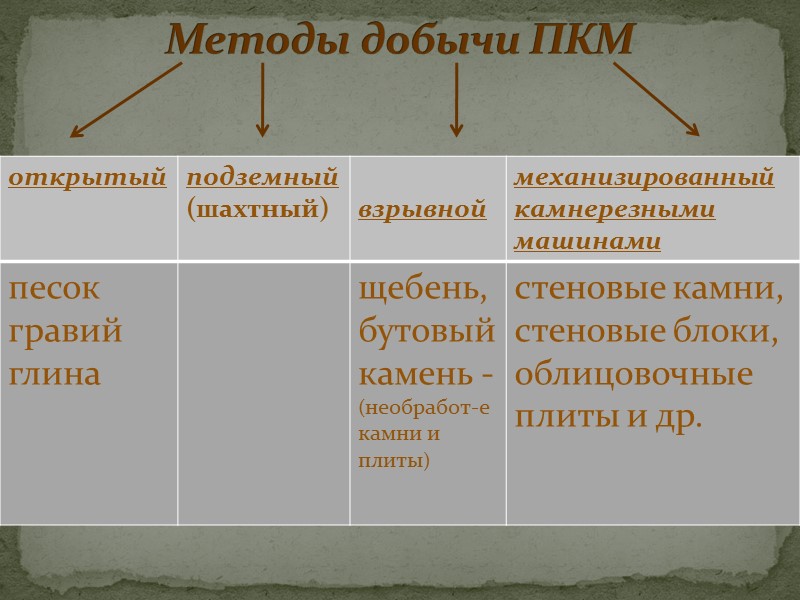 Методы добычи ПКМ

| открытый | подземный (шахтный) | взрывной | механизированный камнерезными машинами |
|---|---|---|---|
| песок гравий глина | | щебень, бутовый камень - (необработ-е камни и плиты) | стеновые камни, стеновые блоки, облицовочные плиты и др. |